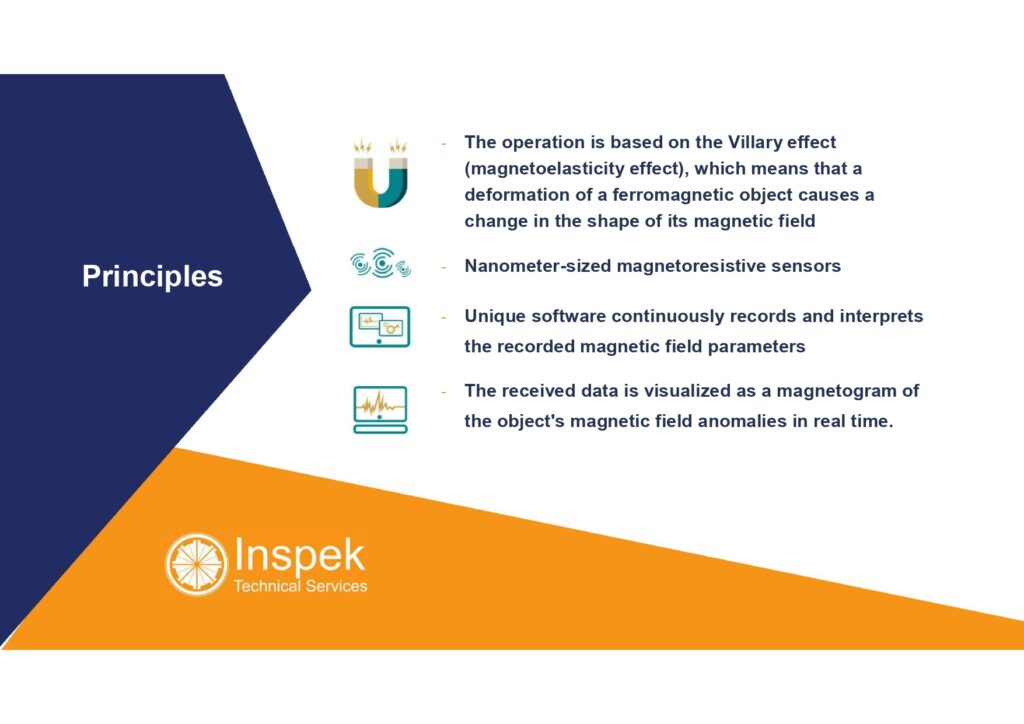 Principles

- The operation is based on the Villary effect (magnetoelasticity effect), which means that a deformation of a ferromagnetic object causes a change in the shape of its magnetic field

- Nanometer-sized magnetoresistive sensors

- Unique software continuously records and interprets the recorded magnetic field parameters

- The received data is visualized as a magnetogram of the object's magnetic field anomalies in real time.

Inspek
Technical Services